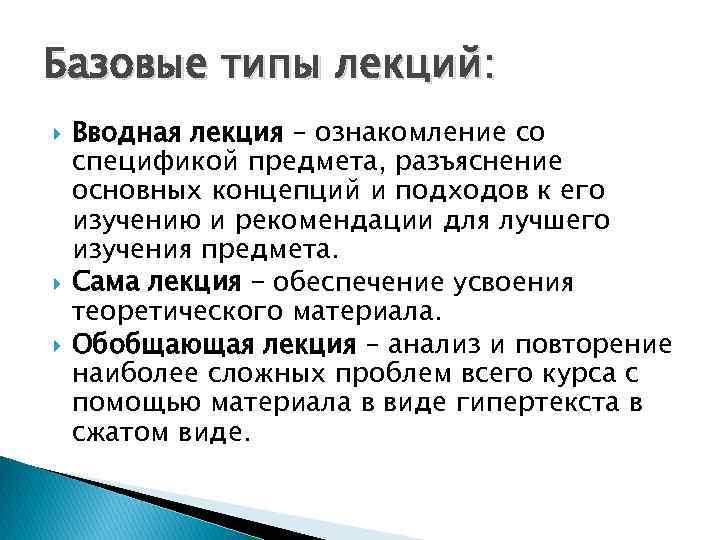 Базовые типы лекций:

Вводная лекция – ознакомление со спецификой предмета, разъяснение основных концепций и подходов к его изучению и рекомендации для лучшего изучения предмета.

Сама лекция – обеспечение усвоения теоретического материала.

Обобщающая лекция – анализ и повторение наиболее сложных проблем всего курса с помощью материала в виде гипертекста в сжатом виде.